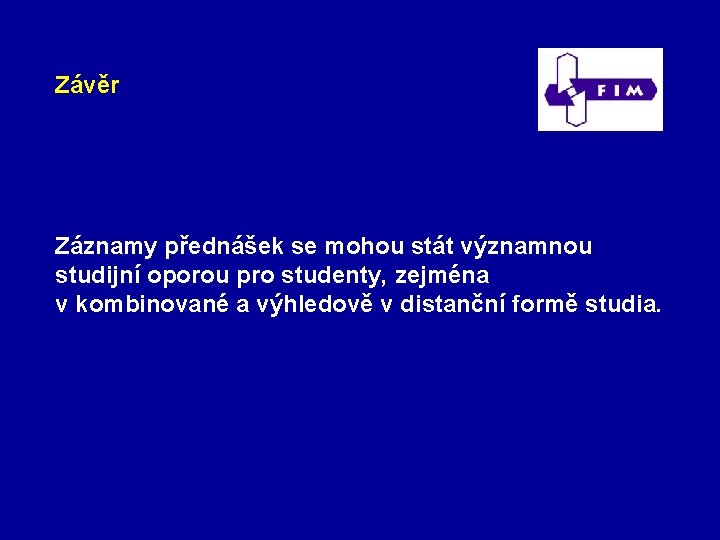 Závěr

FIM

Záznamy přednášek se mohou stát významnou studijní oporou pro studenty, zejména v kombinované a výhledově v distanční formě studia.